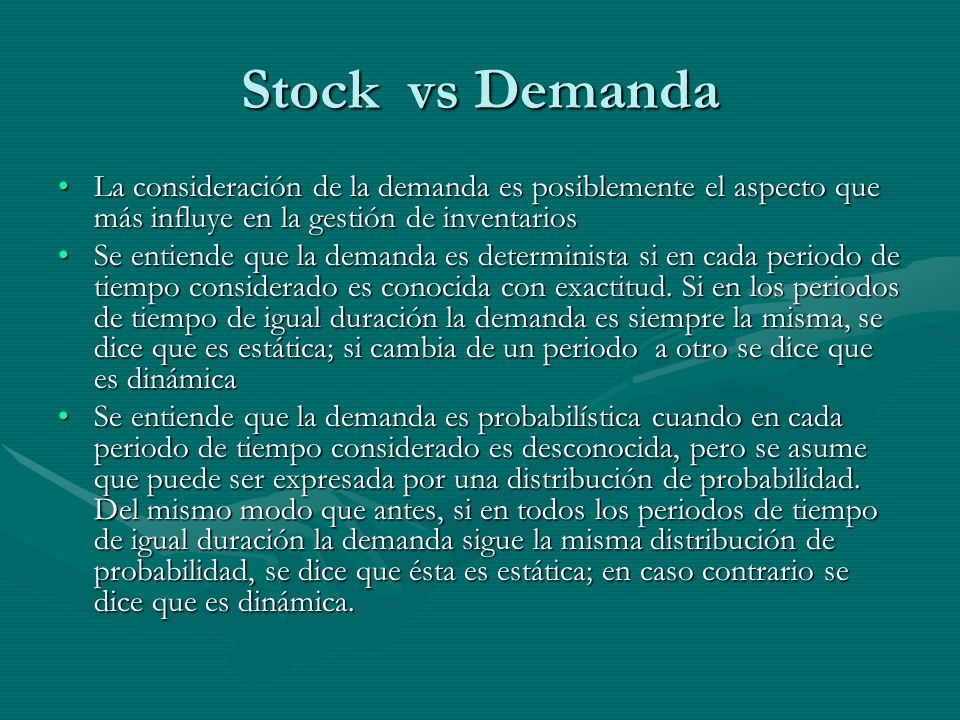 Stock vs Demanda

• La consideración de la demanda es posiblemente el aspecto que más influye en la gestión de inventarios

• Se entiende que la demanda es determinista si en cada periodo de tiempo considerado es conocida con exactitud. Si en los periodos de tiempo de igual duración la demanda es siempre la misma, se dice que es estática; si cambia de un periodo a otro se dice que es dinámica

• Se entiende que la demanda es probabilística cuando en cada periodo de tiempo considerado es desconocida, pero se asume que puede ser expresada por una distribución de probabilidad. Del mismo modo que antes, si en todos los periodos de tiempo de igual duración la demanda sigue la misma distribución de probabilidad, se dice que ésta es estática; en caso contrario se dice que es dinámica.